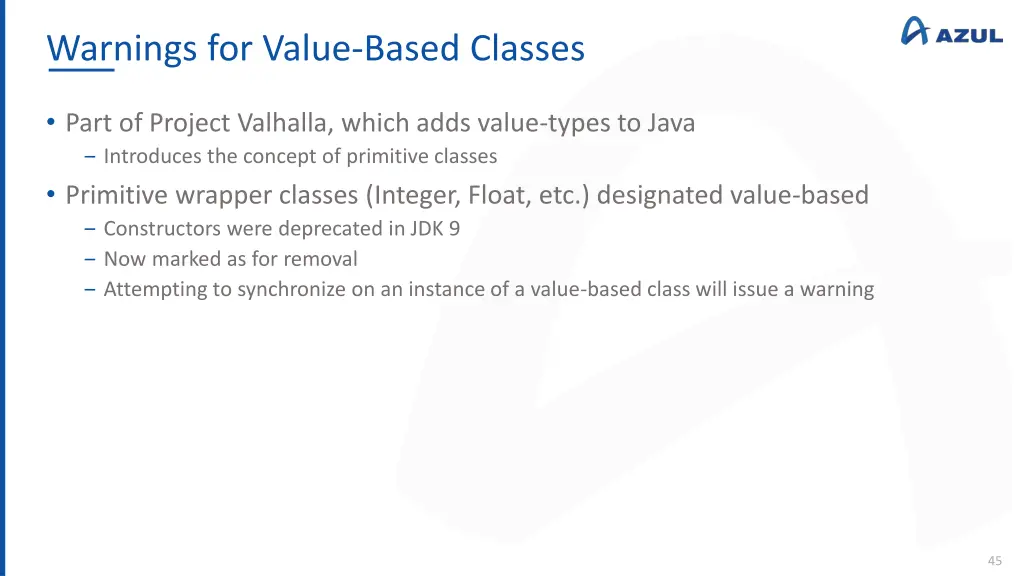 Warnings for Value-Based Classes

AZUL

• Part of Project Valhalla, which adds value-types to Java
 – Introduces the concept of primitive classes
• Primitive wrapper classes (Integer, Float, etc.) designated value-based
 – Constructors were deprecated in JDK 9
 – Now marked as for removal
 – Attempting to synchronize on an instance of a value-based class will issue a warning

45